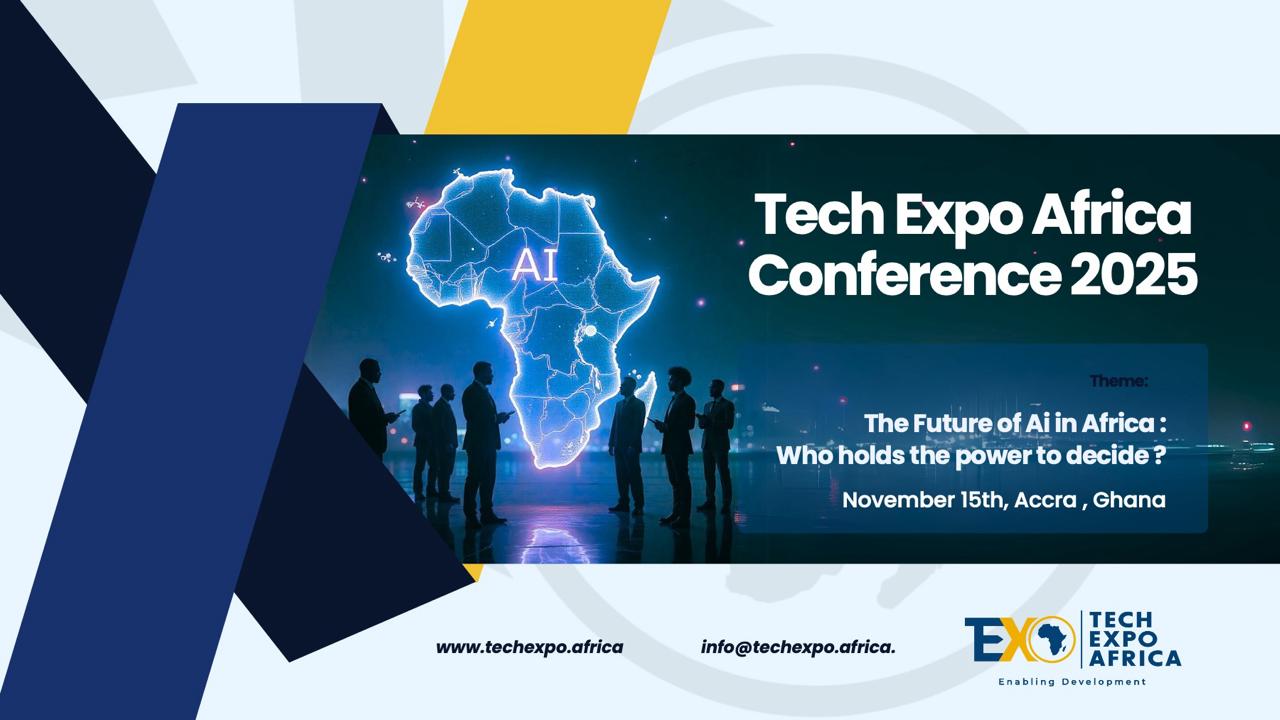 AI

Tech Expo Africa Conference 2025

Theme:

The Future of Ai in Africa : Who holds the power to decide ?

November 15th, Accra , Ghana

www.techexpo.africa

info@techexpo.africa.

TEXO TECH EXPO AFRICA

Enabling Development